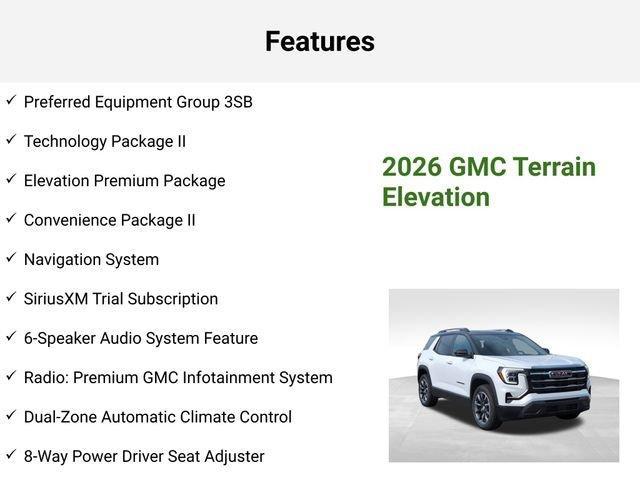 Features

✓ Preferred Equipment Group 3SB

✓ Technology Package II

✓ Elevation Premium Package

✓ Convenience Package II

✓ Navigation System

✓ SiriusXM Trial Subscription

✓ 6-Speaker Audio System Feature

✓ Radio: Premium GMC Infotainment System

✓ Dual-Zone Automatic Climate Control

✓ 8-Way Power Driver Seat Adjuster

2026 GMC Terrain Elevation